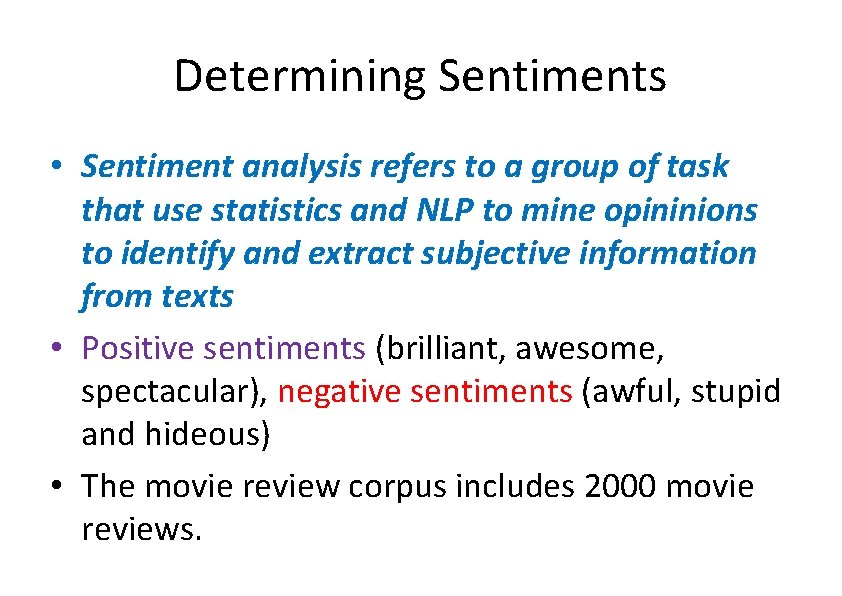 Determining Sentiments

• Sentiment analysis refers to a group of task that use statistics and NLP to mine opininions to identify and extract subjective information from texts

• Positive sentiments (brilliant, awesome, spectacular), negative sentiments (awful, stupid and hideous)

• The movie review corpus includes 2000 movie reviews.